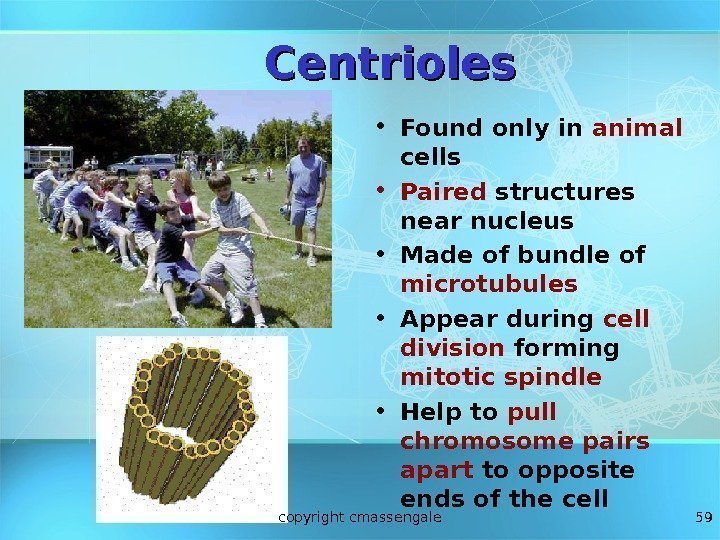 Centrioles

• Found only in animal cells
• Paired structures near nucleus
• Made of bundle of microtubules
• Appear during cell division forming mitotic spindle
• Help to pull chromosome pairs apart to opposite ends of the cell

copyright cmassengale

59